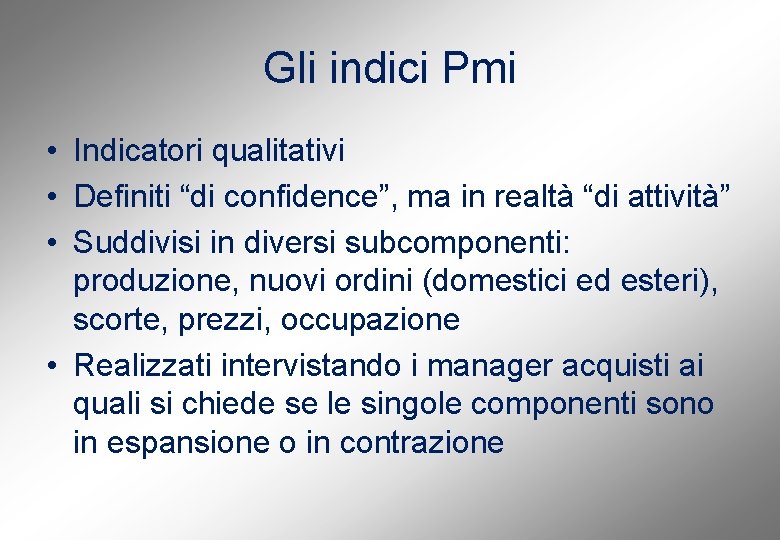 Gli indici Pmi

• Indicatori qualitativi
• Definiti “di confidence”, ma in realtà “di attività”
• Suddivisi in diversi subcomponenti: produzione, nuovi ordini (domestici ed esteri), scorte, prezzi, occupazione
• Realizzati intervistando i manager acquisti ai quali si chiede se le singole componenti sono in espansione o in contrazione